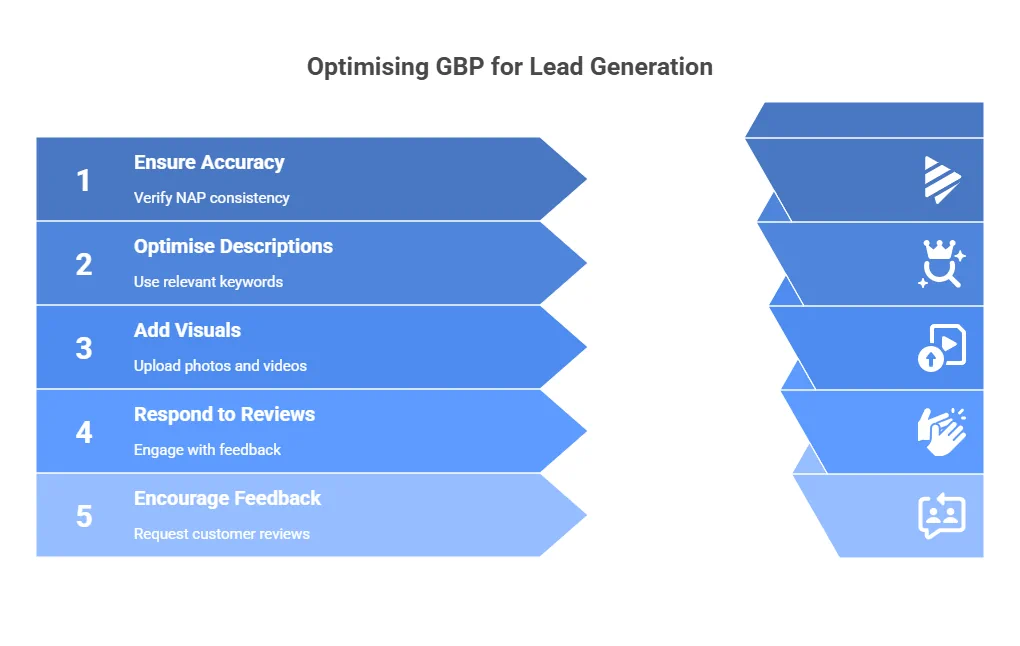 Optimising GBP for Lead Generation

1
Ensure Accuracy
Verify NAP consistency

2
Optimise Descriptions
Use relevant keywords

3
Add Visuals
Upload photos and videos

4
Respond to Reviews
Engage with feedback

5
Encourage Feedback
Request customer reviews